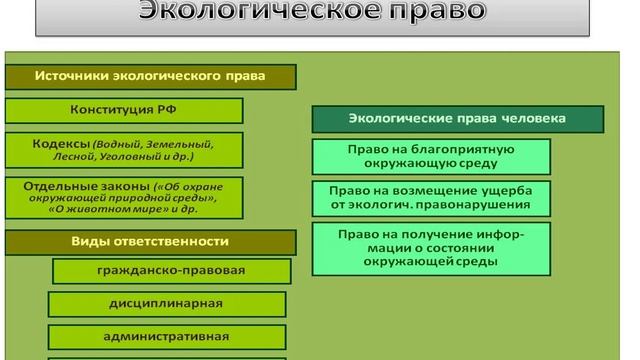 Экологическое право

Источники экологического права

Конституция РФ

Кодексы (Водный, Земельный, Лесной, Уголовный и др.)

Отдельные законы («Об охране окружающей природной среды», «О животном мире» и др.

Виды ответственности

гражданско-правовая

дисциплинарная

административная

Экологические права человека

Право на благоприятную окружающую среду

Право на возмещение ущерба от экологич. правонарушения

Право на получение информации о состоянии окружающей среды